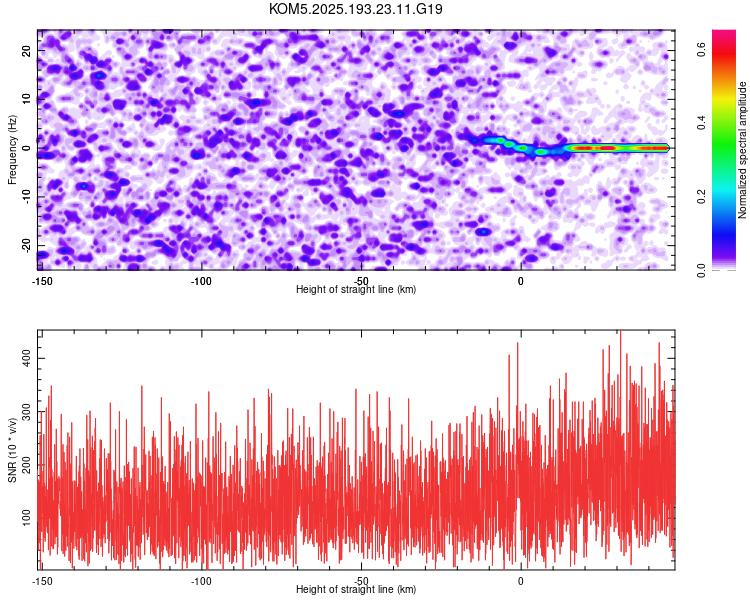 KOM5.2025.193.23.11.G19

Frequency (Hz)
20
10
0
-10
-20
-150
-100
-50
0
Height of straight line (km)

Normalized spectral amplitude
0.0
0.2
0.4
0.6

SNR (10 * v/v)
400
300
200
100
-150
-100
-50
0
Height of straight line (km)